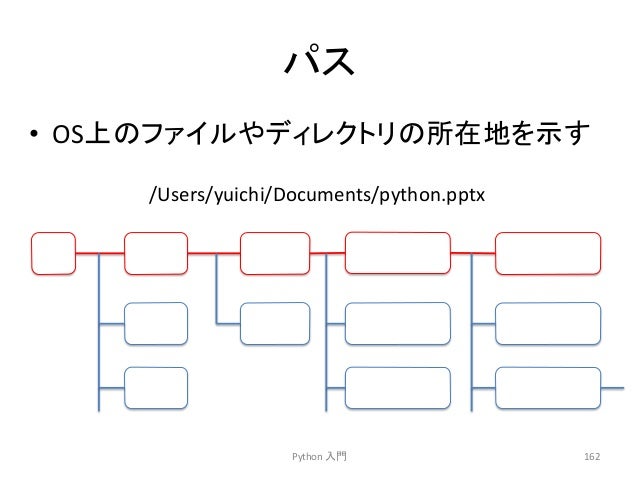 パス

• OS上のファイルやディレクトリの所在地を示す

/Users/yuichi/Documents/python.pptx

Python 入門

162